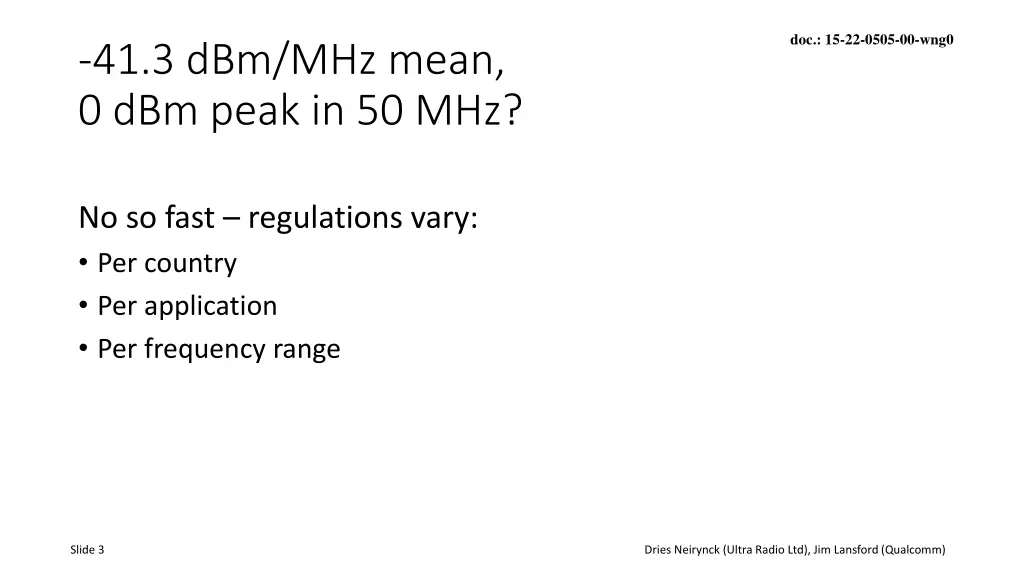 doc.: 15-22-0505-00-wng0

-41.3 dBm/MHz mean,
0 dBm peak in 50 MHz?

No so fast – regulations vary:
• Per country
• Per application
• Per frequency range

Slide 3

Dries Neirynck (Ultra Radio Ltd), Jim Lansford (Qualcomm)